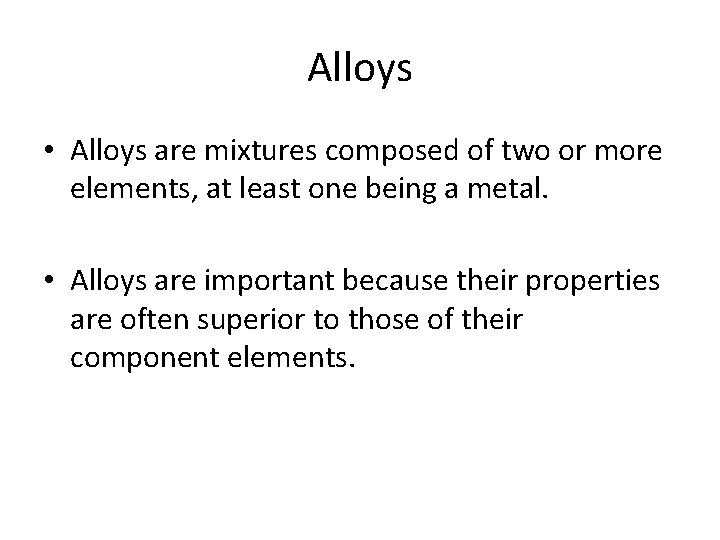 Alloys

• Alloys are mixtures composed of two or more elements, at least one being a metal.

• Alloys are important because their properties are often superior to those of their component elements.